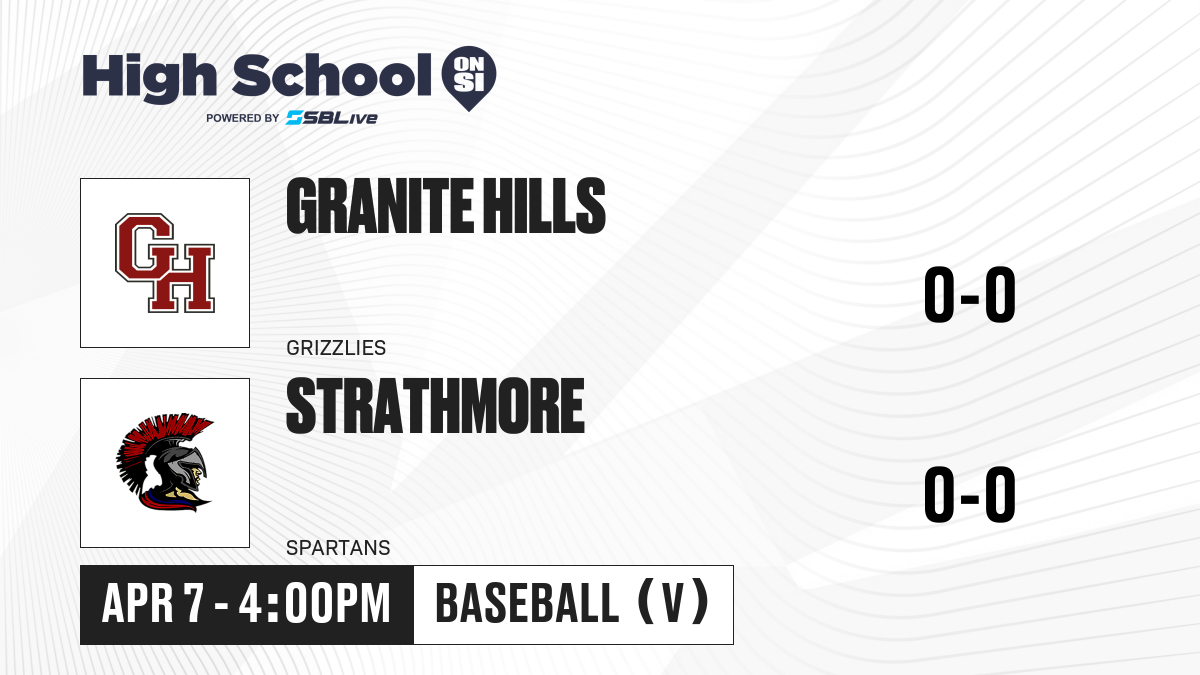 High School ON SI
POWERED BY SBLive

GH

GRANITE HILLS

GRIZZLIES

0-0

STRATHMORE

SPARTANS

0-0

APR 7 - 4:00PM

BASEBALL (V)